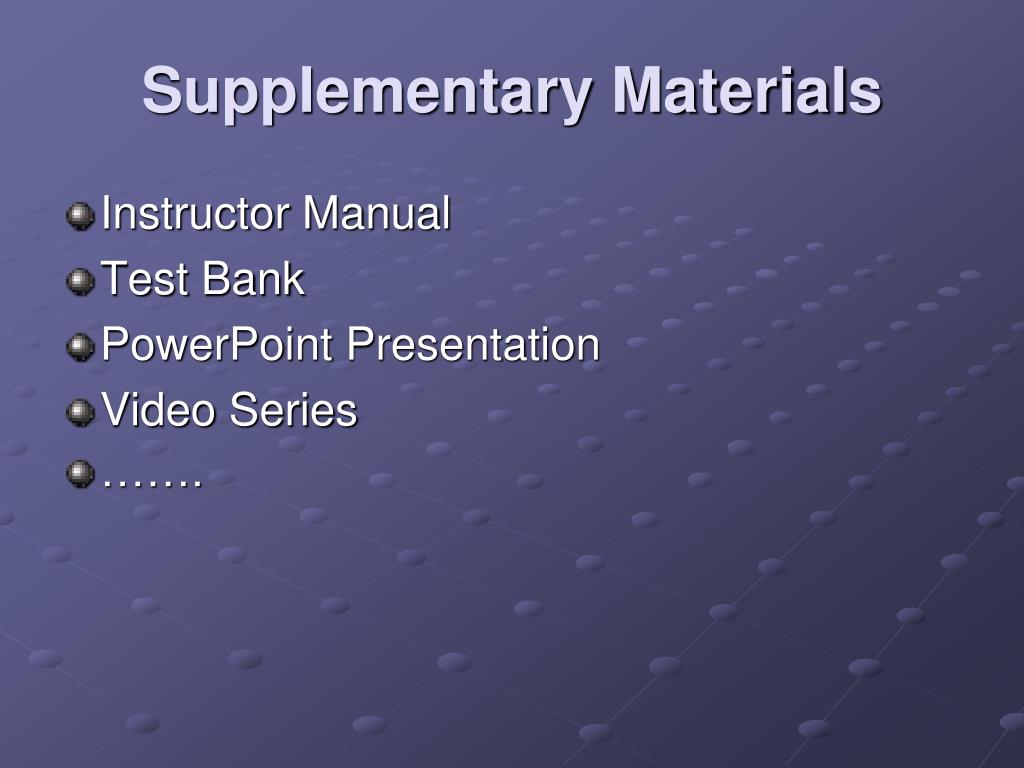 Supplementary Materials

Instructor Manual
Test Bank
PowerPoint Presentation
Video Series
…….